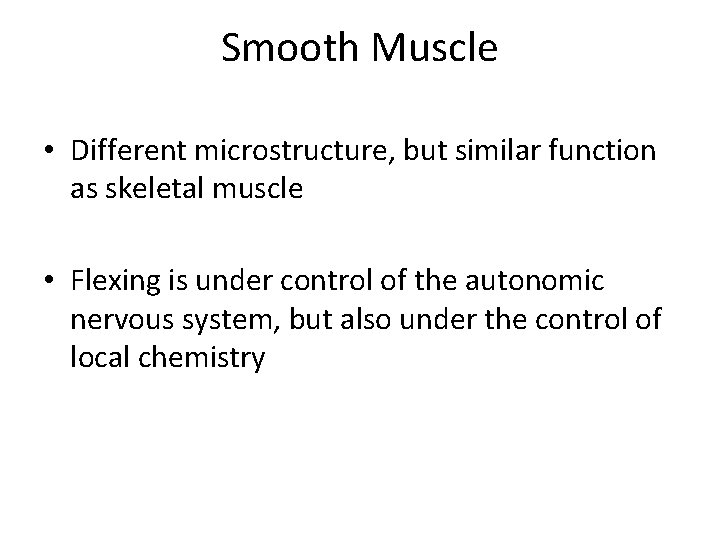 Smooth Muscle

• Different microstructure, but similar function as skeletal muscle

• Flexing is under control of the autonomic nervous system, but also under the control of local chemistry